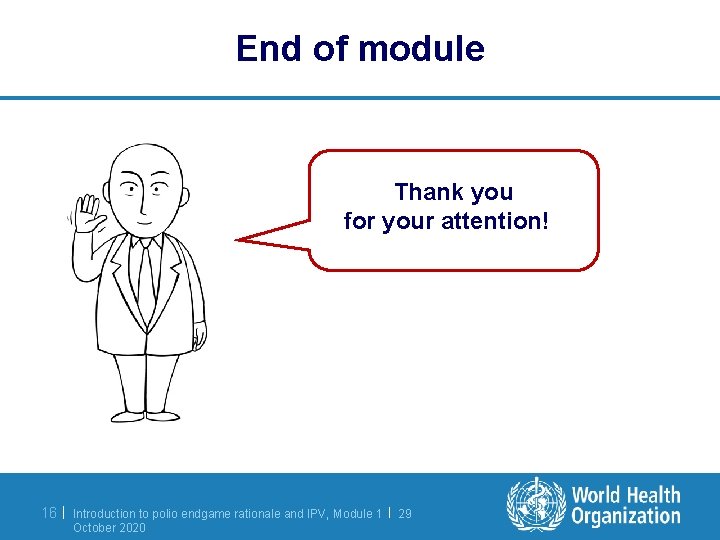 End of module

Thank you
for your attention!

16 | Introduction to polio endgame rationale and IPV, Module 1 | 29 October 2020

World Health Organization